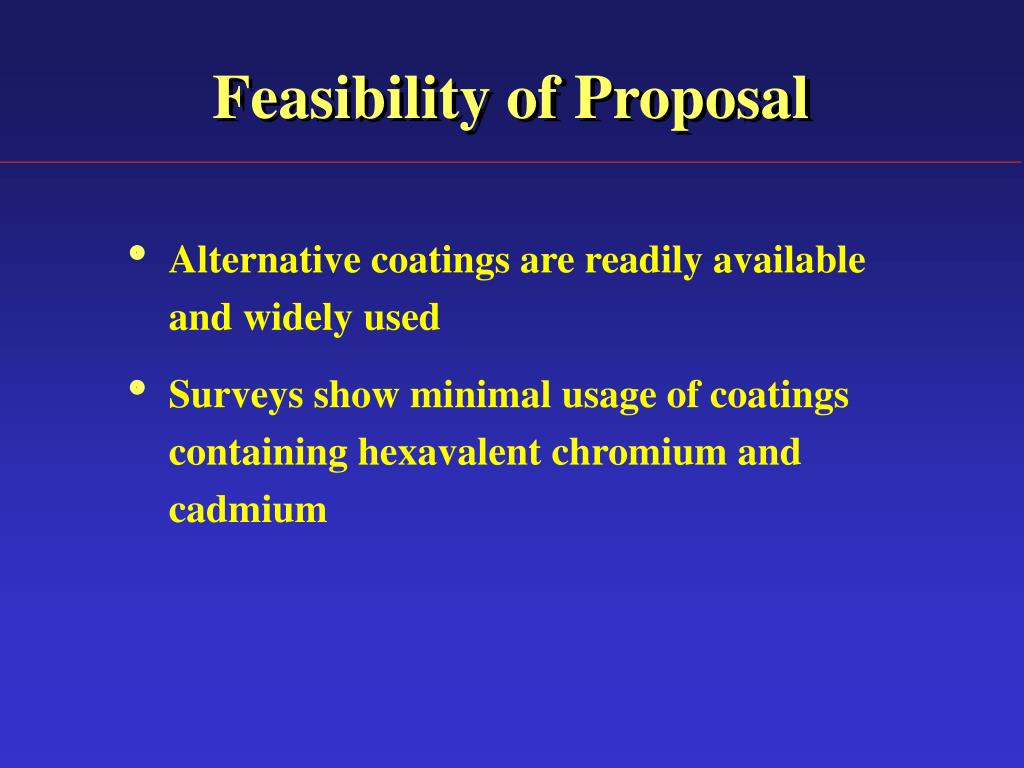 Feasibility of Proposal

• Alternative coatings are readily available and widely used

• Surveys show minimal usage of coatings containing hexavalent chromium and cadmium